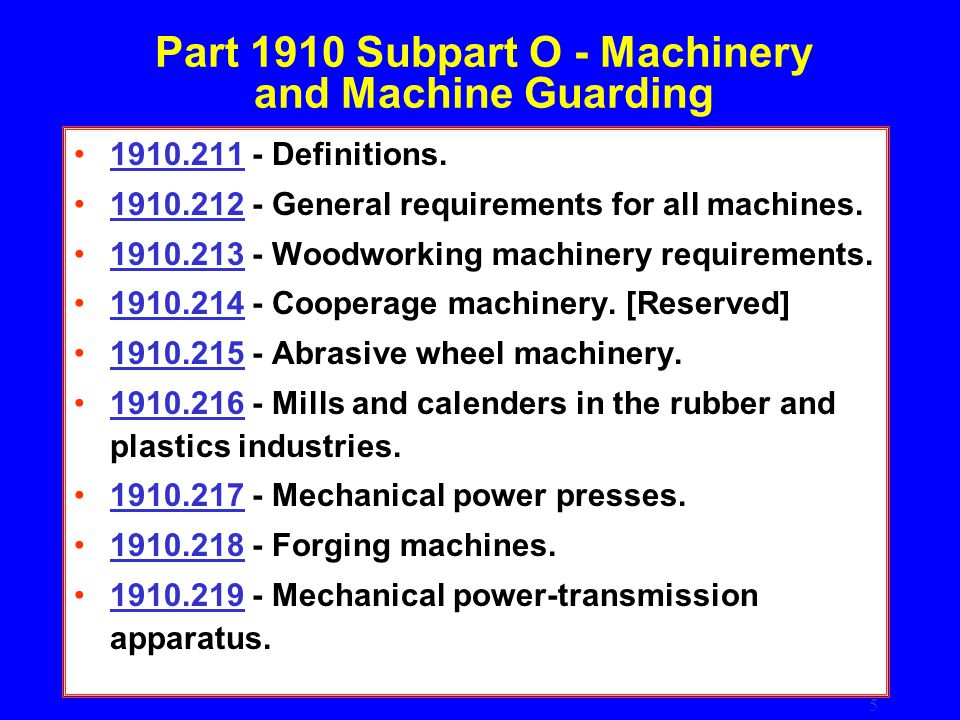 Part 1910 Subpart O - Machinery and Machine Guarding

• 1910.211 - Definitions.
• 1910.212 - General requirements for all machines.
• 1910.213 - Woodworking machinery requirements.
• 1910.214 - Cooperage machinery. [Reserved]
• 1910.215 - Abrasive wheel machinery.
• 1910.216 - Mills and calenders in the rubber and plastics industries.
• 1910.217 - Mechanical power presses.
• 1910.218 - Forging machines.
• 1910.219 - Mechanical power-transmission apparatus.

5